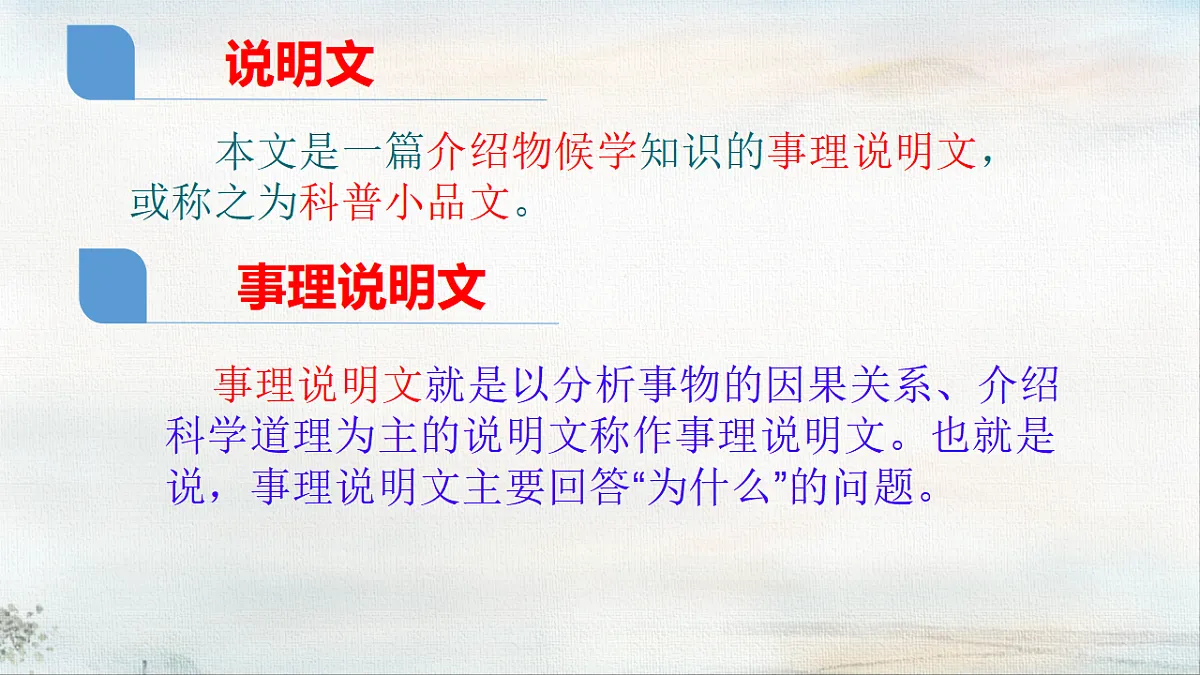 说明文

本文是一篇介绍物候学知识的事理说明文，或称之为科普小品文。

事理说明文

事理说明文就是以分析事物的因果关系、介绍科学道理为主的说明文称作事理说明文。也就是说，事理说明文主要回答“为什么”的问题。